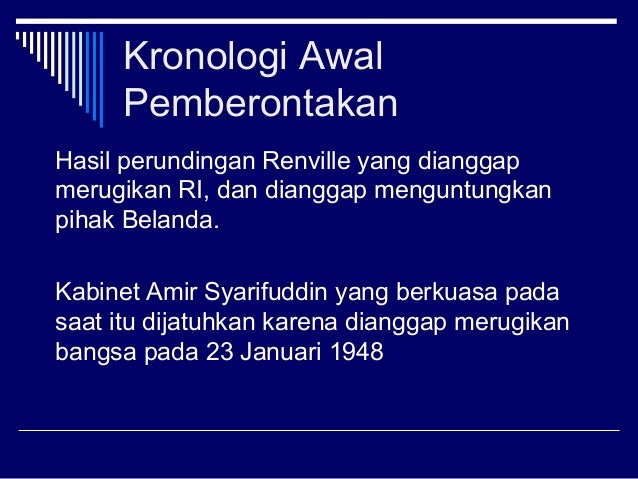 Kronologi Awal Pemberontakan

Hasil perundingan Renville yang dianggap merugikan RI, dan dianggap menguntungkan pihak Belanda.

Kabinet Amir Syarifuddin yang berkuasa pada saat itu dijatuhkan karena dianggap merugikan bangsa pada 23 Januari 1948